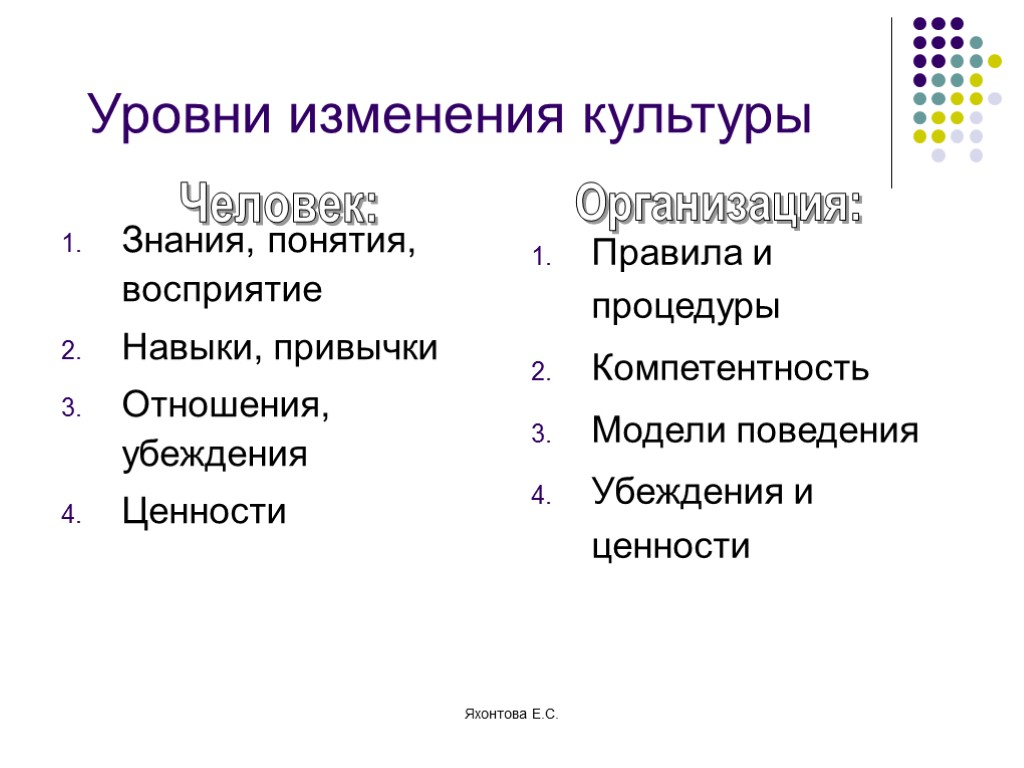 Уровни изменения культуры

Человек:

1. Знания, понятия, восприятие
2. Навыки, привычки
3. Отношения, убеждения
4. Ценности

Организация:

1. Правила и процедуры
2. Компетентность
3. Модели поведения
4. Убеждения и ценности

Яхонтова Е.С.